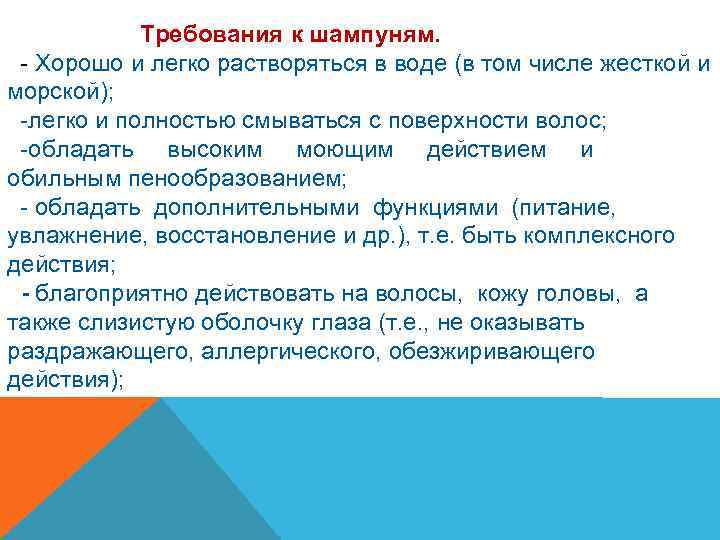 Требования к шампуням.

- Хорошо и легко растворяться в воде (в том числе жесткой и морской);

-легко и полностью смываться с поверхности волос;

-обладать высоким моющим действием и обильным пенообразованием;

- обладать дополнительными функциями (питание, увлажнение, восстановление и др.), т.е. быть комплексного действия;

- благоприятно действовать на волосы, кожу головы, а также слизистую оболочку глаза (т.е., не оказывать раздражающего, аллергического, обезжиривающего действия);